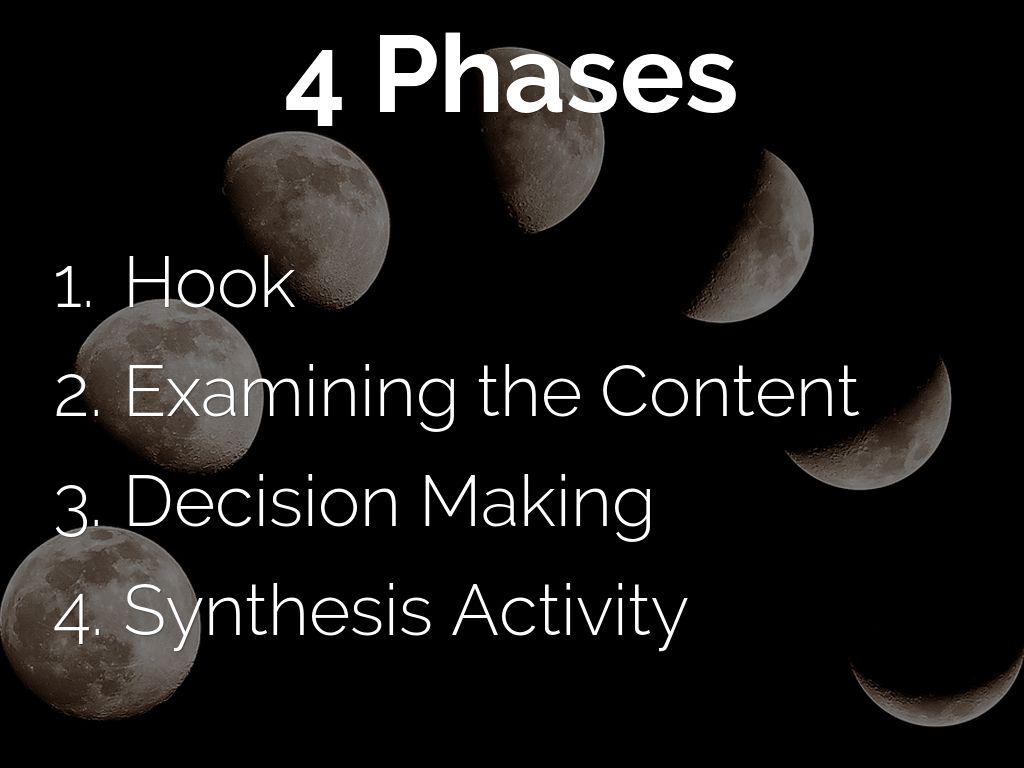 4 Phases

1. Hook
2. Examining the Content
3. Decision Making
4. Synthesis Activity